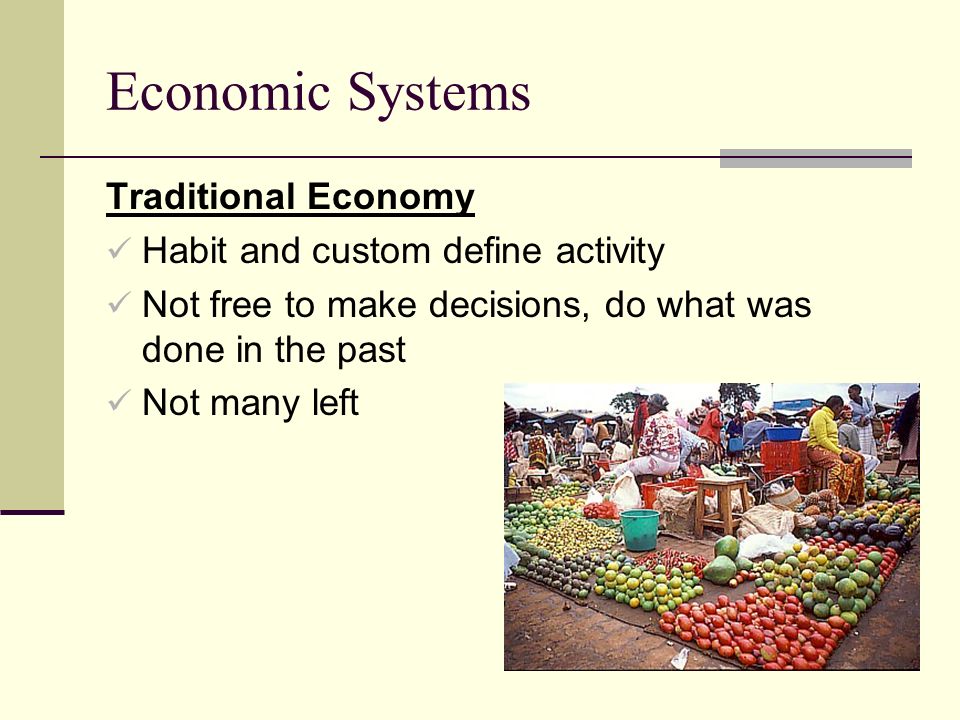 Economic Systems

Traditional Economy

✓ Habit and custom define activity

✓ Not free to make decisions, do what was done in the past

✓ Not many left